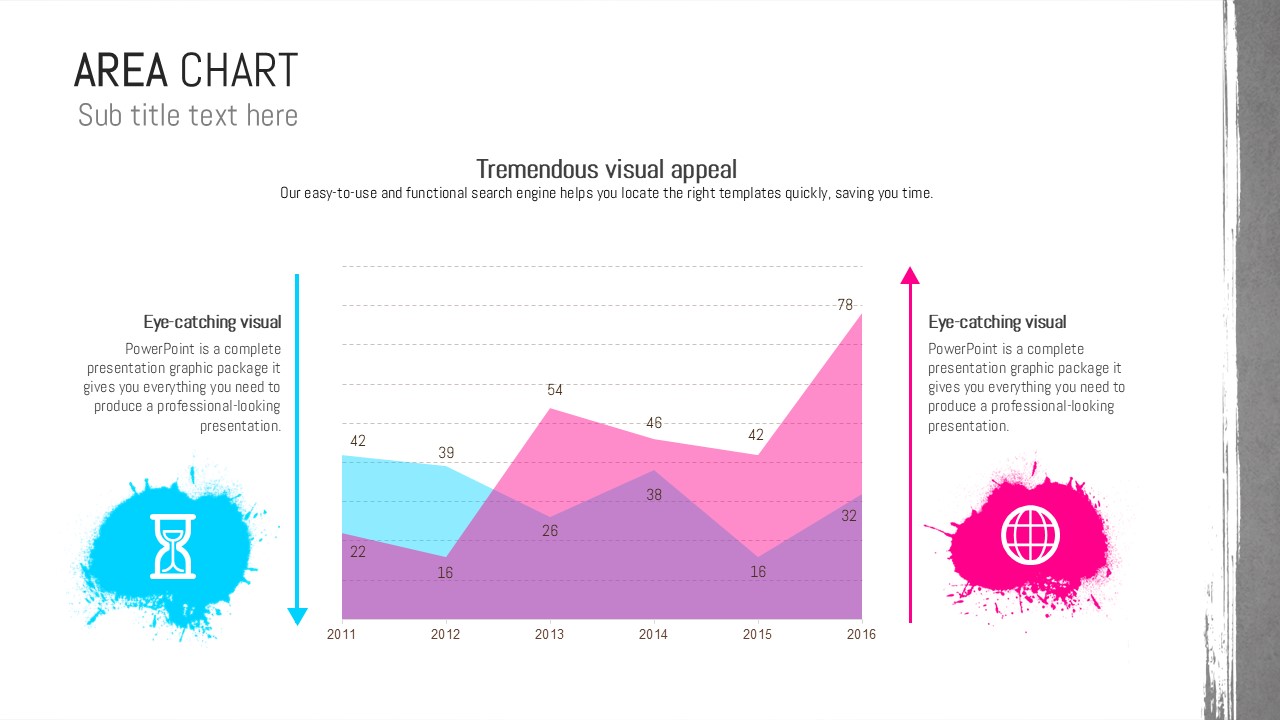 AREA CHART
Sub title text here

Tremendous visual appeal
Our easy-to-use and functional search engine helps you locate the right templates quickly, saving you time.

Eye-catching visual
PowerPoint is a complete presentation graphic package it gives you everything you need to produce a professional-looking presentation.

42
39
54
46
42
78
22
16
26
38
16
32
2011
2012
2013
2014
2015
2016

Eye-catching visual
PowerPoint is a complete presentation graphic package it gives you everything you need to produce a professional-looking presentation.